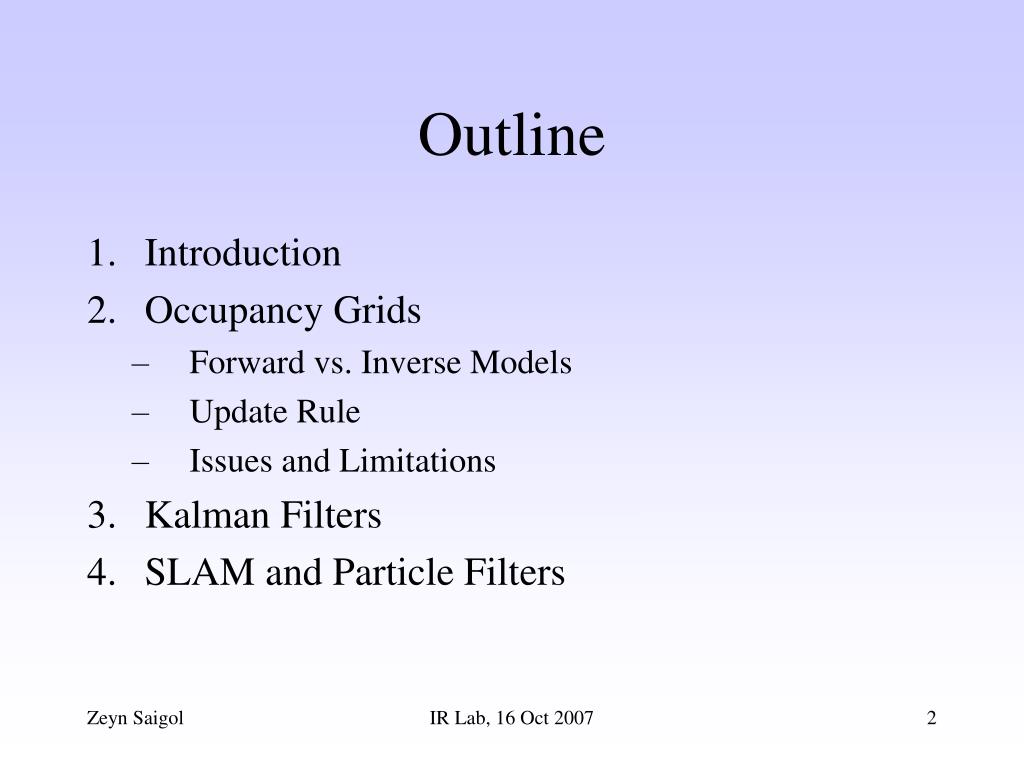 Outline

1. Introduction
2. Occupancy Grids
– Forward vs. Inverse Models
– Update Rule
– Issues and Limitations
3. Kalman Filters
4. SLAM and Particle Filters

Zeyn Saigol

IR Lab, 16 Oct 2007

2